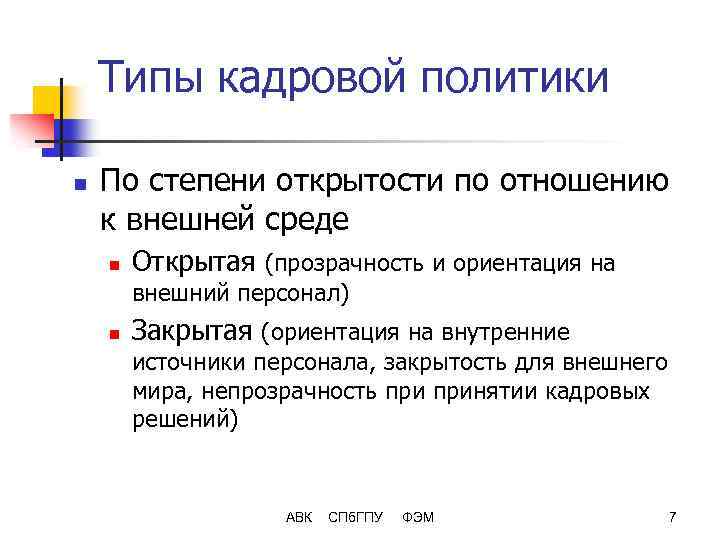 Типы кадровой политики

По степени открытости по отношению к внешней среде

Открытая (прозрачность и ориентация на внешний персонал)

Закрытая (ориентация на внутренние источники персонала, закрытость для внешнего мира, непрозрачность при принятии кадровых решений)

АВК СПбГПУ ФЭМ

7